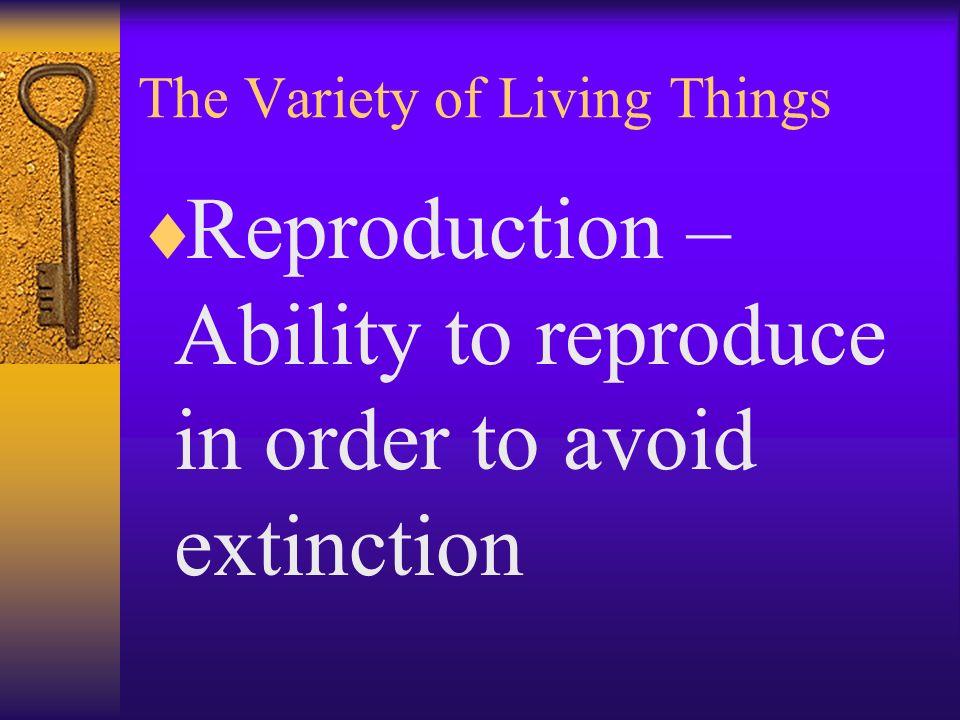 The Variety of Living Things

♦Reproduction – Ability to reproduce in order to avoid extinction